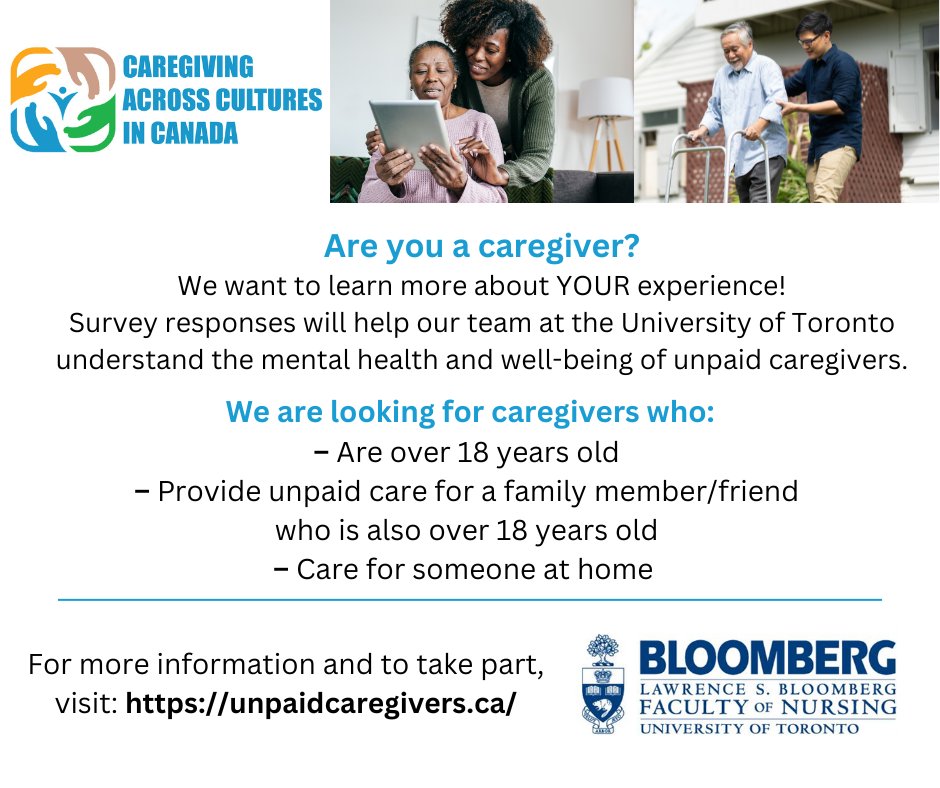 CAREGIVING ACROSS CULTURES IN CANADA

Are you a caregiver?
We want to learn more about YOUR experience!
Survey responses will help our team at the University of Toronto understand the mental health and well-being of unpaid caregivers.

We are looking for caregivers who:
– Are over 18 years old
– Provide unpaid care for a family member/friend who is also over 18 years old
– Care for someone at home

For more information and to take part, visit: https://unpaidcaregivers.ca/

BLOOMBERG
LAWRENCE S. BLOOMBERG
FACULTY OF NURSING
UNIVERSITY OF TORONTO